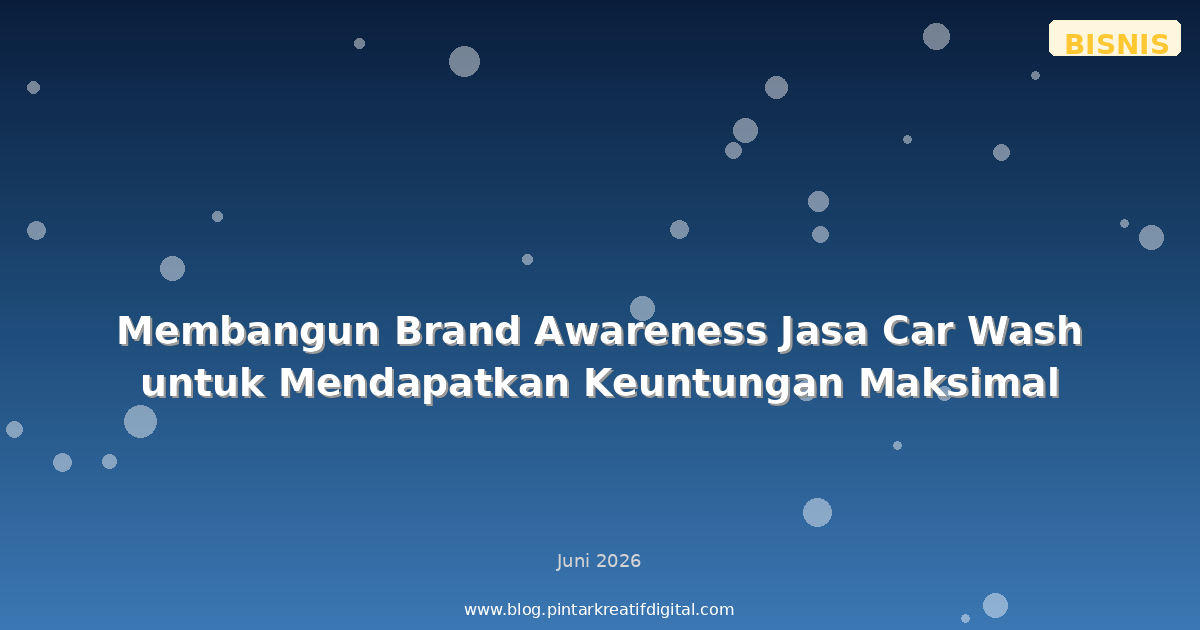 BISNIS

Membangun Brand Awareness Jasa Car Wash untuk Mendapatkan Keuntungan Maksimal

Juni 2026

www.blog.pintarkreatifdigital.com